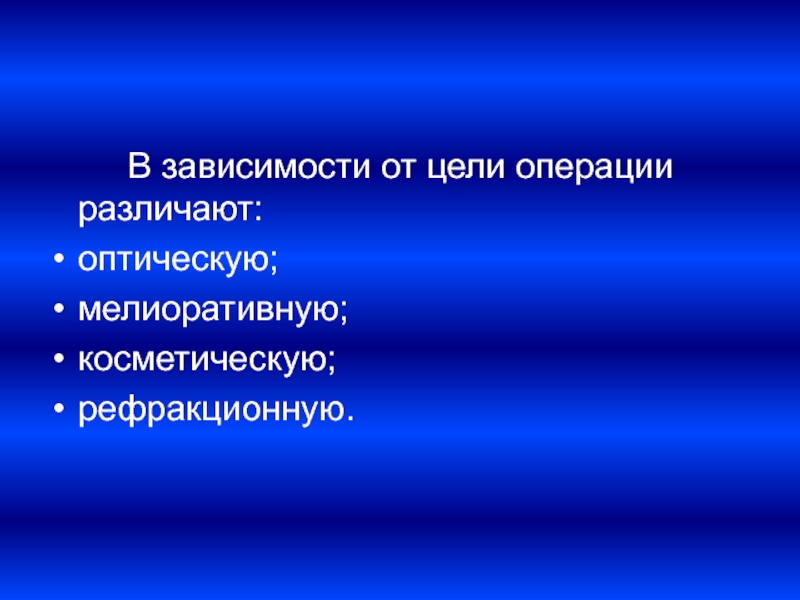 В зависимости от цели операции различают:

• оптическую;
• мелиоративную;
• косметическую;
• рефракционную.